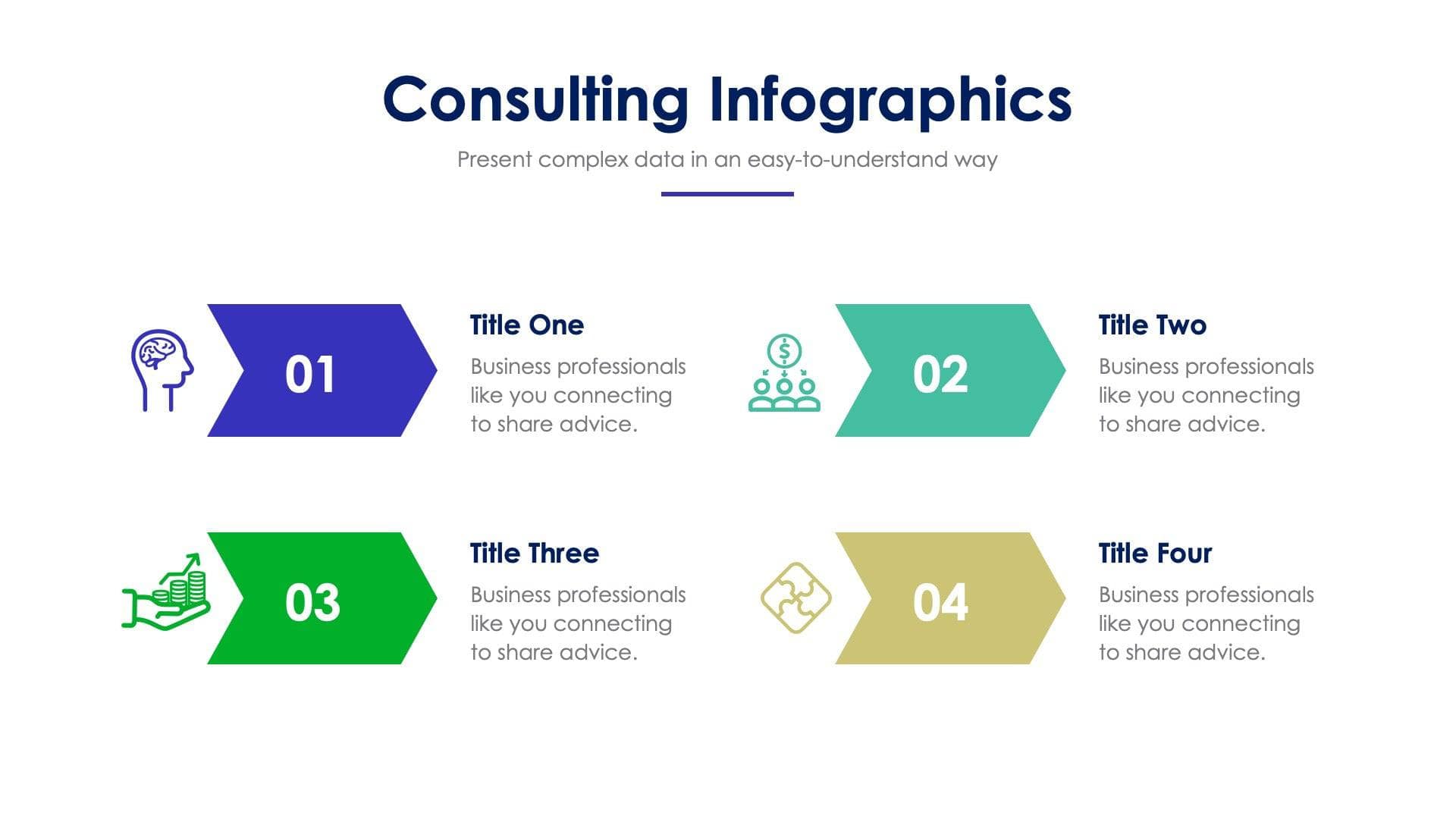 Consulting Infographics

Present complex data in an easy-to-understand way

01

Title One

Business professionals like you connecting to share advice.

02

Title Two

Business professionals like you connecting to share advice.

03

Title Three

Business professionals like you connecting to share advice.

04

Title Four

Business professionals like you connecting to share advice.